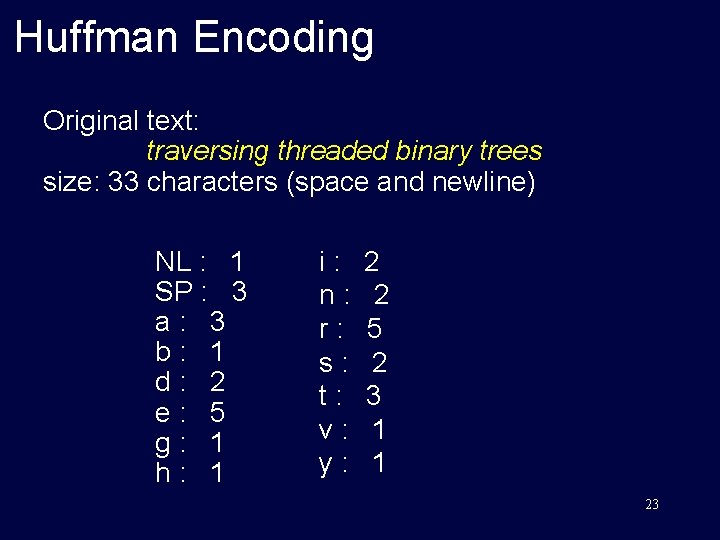 Huffman Encoding

Original text:
traversing threaded binary trees
size: 33 characters (space and newline)

NL : 1
SP : 3
a : 3
b : 1
d : 2
e : 5
g : 1
h : 1

i : 2
n : 2
r : 5
s : 2
t : 3
v : 1
y : 1

23